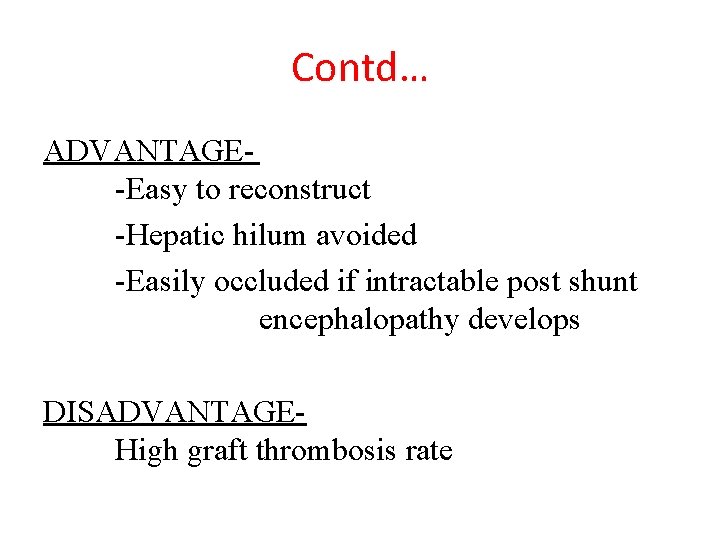 Contd…

ADVANTAGE-
-Easy to reconstruct
-Hepatic hilum avoided
-Easily occluded if intractable post shunt encephalopathy develops

DISADVANTAGE-
High graft thrombosis rate